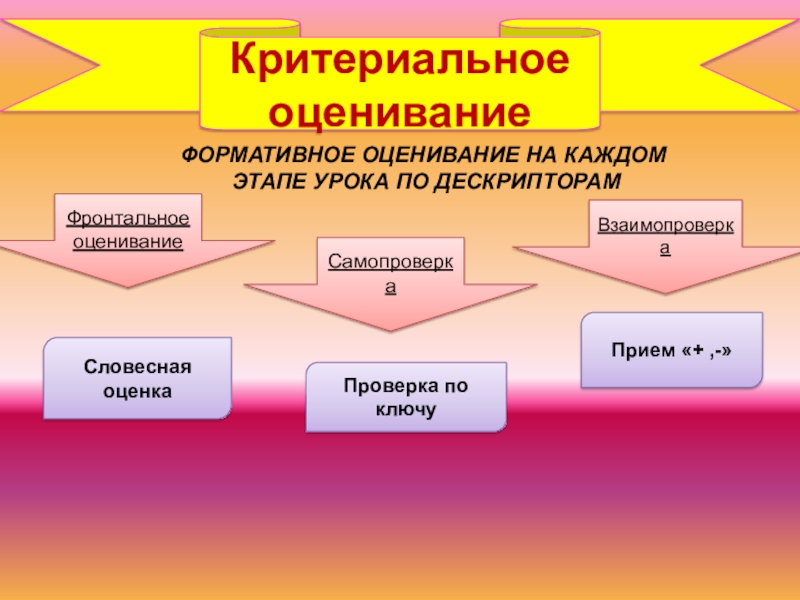 Критериальное оценивание

ФОРМАТИВНОЕ ОЦЕНИВАНИЕ НА КАЖДОМ ЭТАПЕ УРОКА ПО ДЕСКРИПТОРАМ

Фронтальное оценивание

Самопроверка

Взаимопроверка

Словесная оценка

Проверка по ключу

Прием «+ ,-»